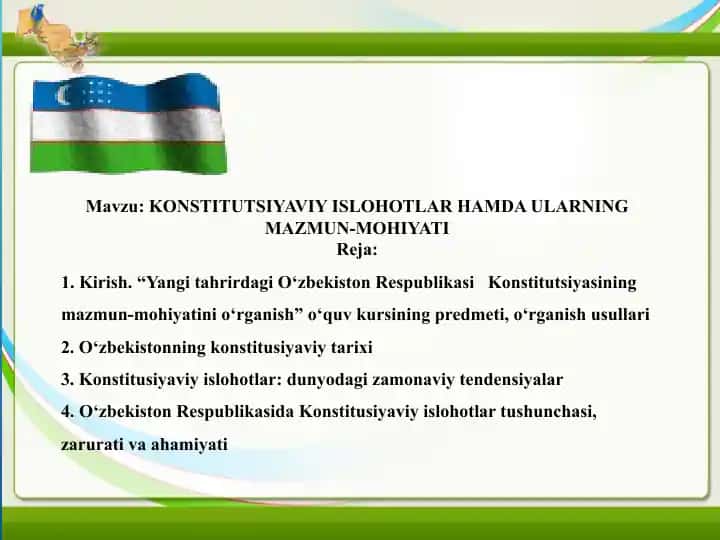 Mavzu: KONSTITUTSIYAVIY ISLOHOTLAR HAMDA ULARNING MAZMUN-MOHIYATI

Reja:

1. Kirish. “Yangi tahrirdagi O‘zbekiston Respublikasi Konstitutsiyasining mazmun-mohiyatini o‘rganish” o‘quv kursining predmeti, o‘rganish usullari

2. O‘zbekistonning konstitusiyaviy tarixi

3. Konstitusiyaviy islohotlar: dunyodagi zamonaviy tendensiyalar

4. O‘zbekiston Respublikasida Konstitusiyaviy islohotlar tushunchasi, zarurati va ahamiyati